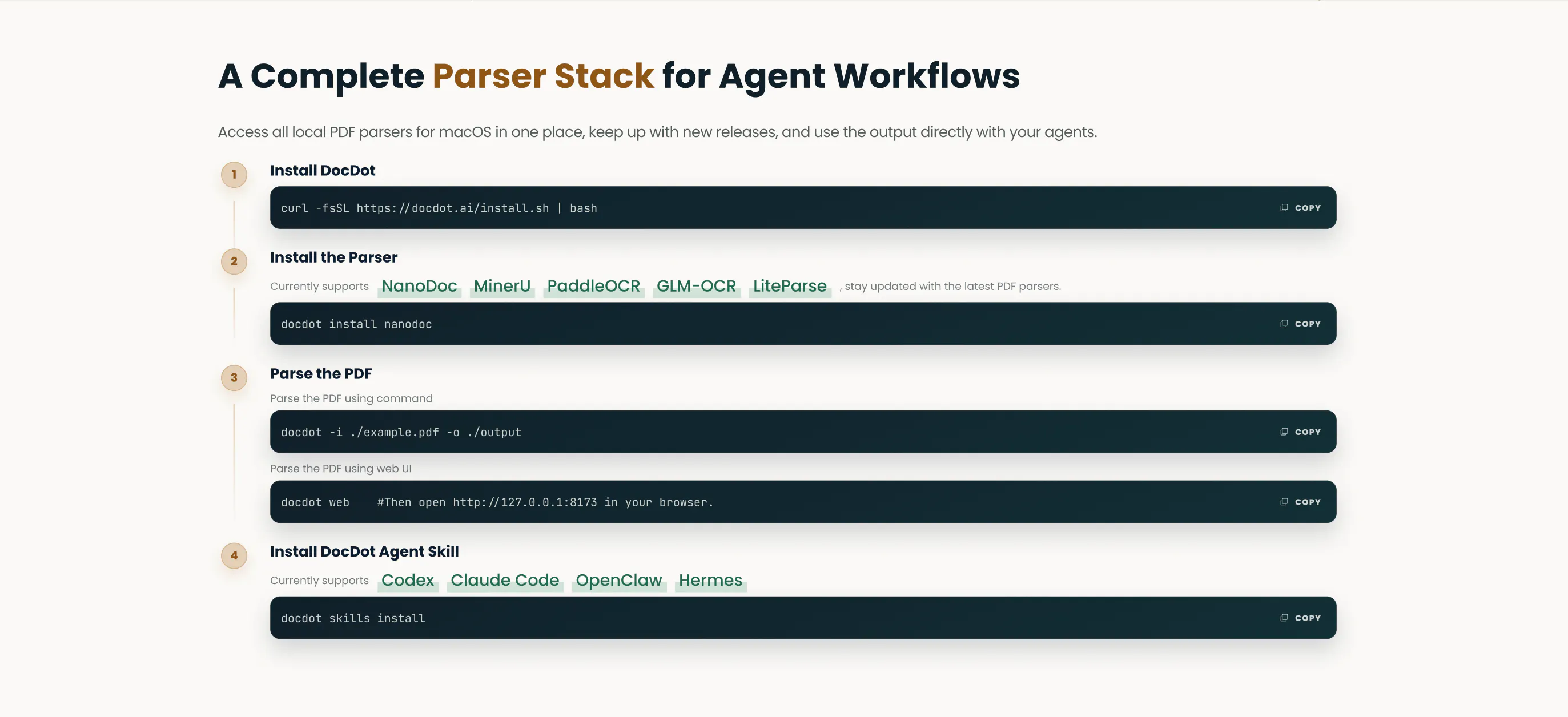 A Complete Parser Stack for Agent Workflows

Access all local PDF parsers for macOS in one place, keep up with new releases, and use the output directly with your agents.

1

Install DocDot

curl -fsSL https://docdot.ai/install.sh | bash

COPY

2

Install the Parser

Currently supports NanoDoc MinerU PaddleOCR GLM-OCR LiteParse , stay updated with the latest PDF parsers.

docdot install nanodoc

COPY

3

Parse the PDF

Parse the PDF using command

docdot -i ./example.pdf -o ./output

COPY

Parse the PDF using web UI

docdot web #Then open http://127.0.0.1:8173 in your browser.

COPY

4

Install DocDot Agent Skill

Currently supports Codex Claude Code OpenClaw Hermes

docdot skills install

COPY